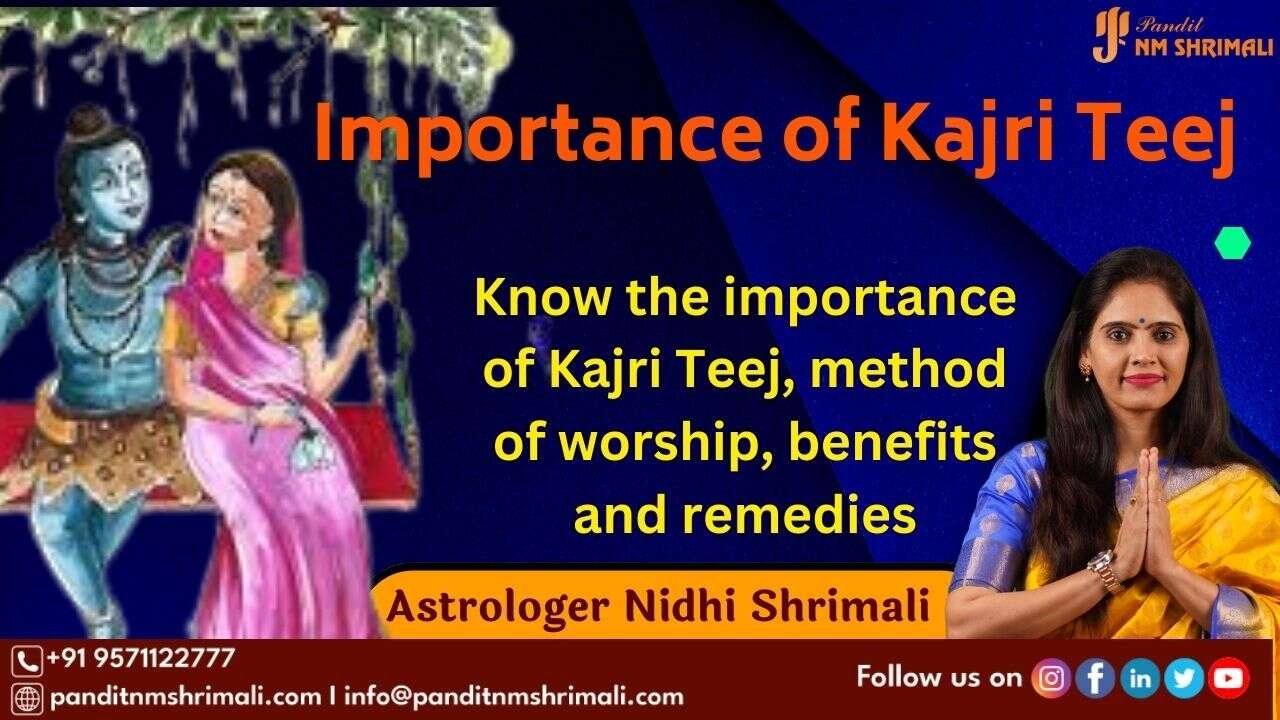 Pandit
NM SHRIMALI

Importance of Kajri Teej

Know the importance of Kajri Teej, method of worship, benefits and remedies

Astrologer Nidhi Shrimali

+91 9571122777
panditnmshrimali.com | info@panditnmshrimali.com

Follow us on